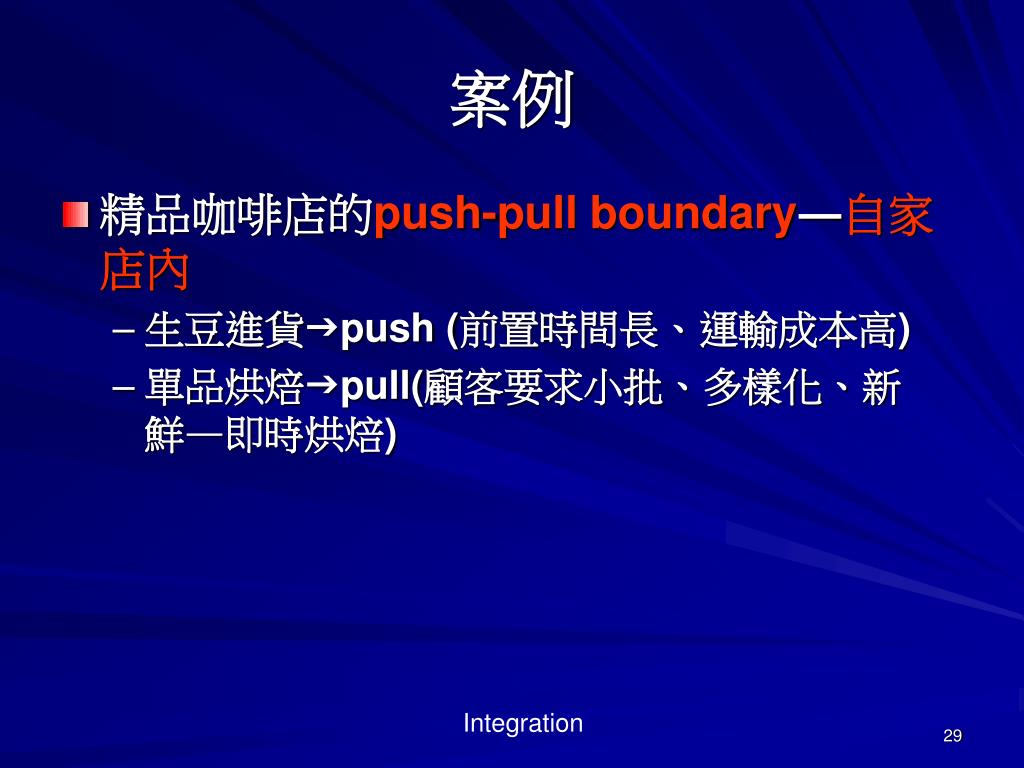 案例

精品咖啡店的push-pull boundary—自家店內

– 生豆進貨→push (前置時間長、運輸成本高)
– 單品烘焙→pull(顧客要求小批、多樣化、新鮮—即時烘焙)

Integration

29